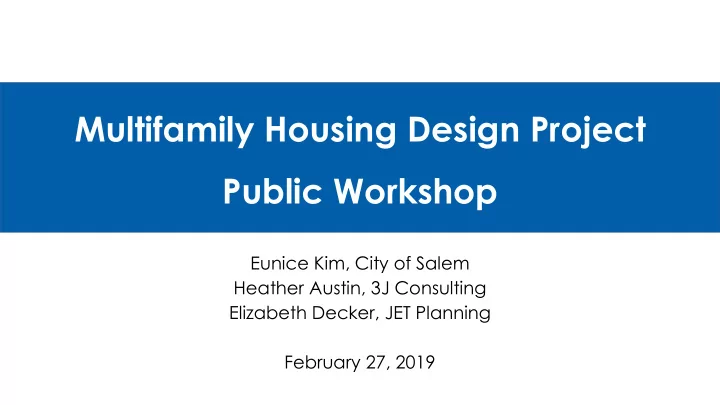 Multifamily Housing Design Project
Public Workshop

Eunice Kim, City of Salem
Heather Austin, 3J Consulting
Elizabeth Decker, JET Planning

February 27, 2019